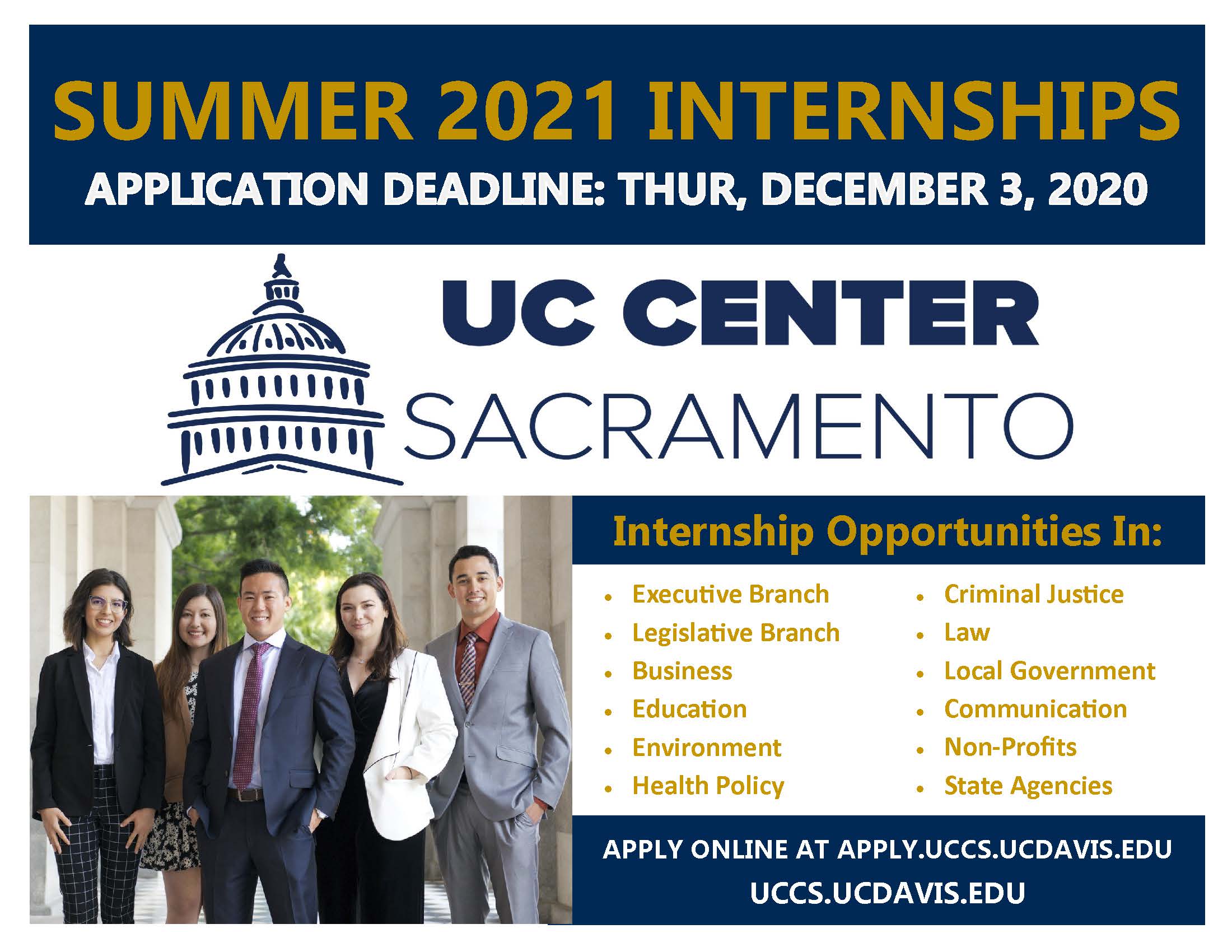 SUMMER 2021 INTERNSHIPS

APPLICATION DEADLINE: THUR, DECEMBER 3, 2020

UC CENTER
SACRAMENTO

Internship Opportunities In:

- Executive Branch
- Legislative Branch
- Business
- Education
- Environment
- Health Policy

- Criminal Justice
- Law
- Local Government
- Communication
- Non-Profits
- State Agencies

APPLY ONLINE AT APPLY.UCCS.UCDAVIS.EDU
UCCS.UCDAVIS.EDU